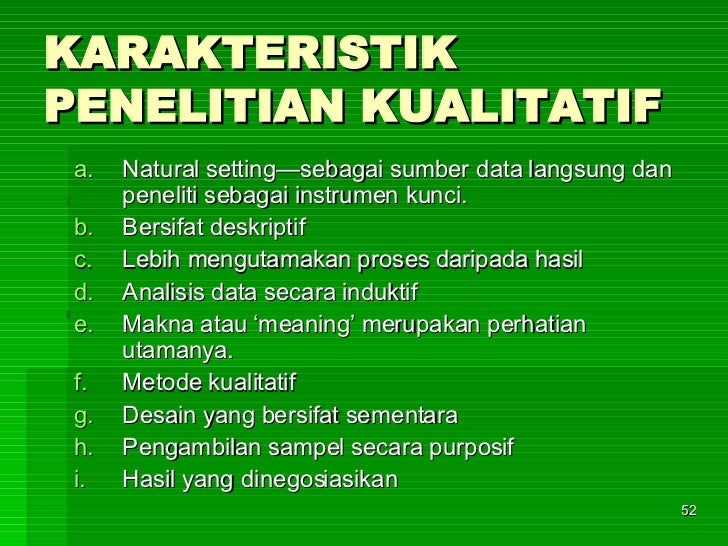 KARAKTERISTIK PENELITIAN KUALITATIF

a. Natural setting—sebagai sumber data langsung dan peneliti sebagai instrumen kunci.
b. Bersifat deskriptif
c. Lebih mengutamakan proses daripada hasil
d. Analisis data secara induktif
e. Makna atau ‘meaning’ merupakan perhatian utamanya.
f. Metode kualitatif
g. Desain yang bersifat sementara
h. Pengambilan sampel secara purposif
i. Hasil yang dinegosiasikan

52